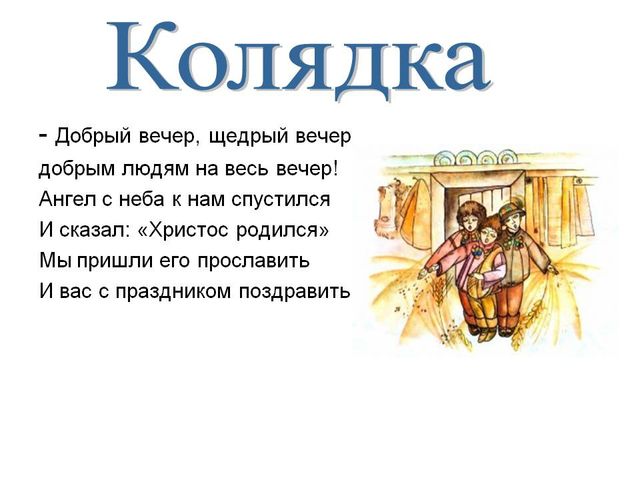 Колядка

- Добрый вечер, щедрый вечер
добрым людям на весь вечер!
Ангел с неба к нам спустился
И сказал: «Христос родился»
Мы пришли его прославить
И вас с праздником поздравить